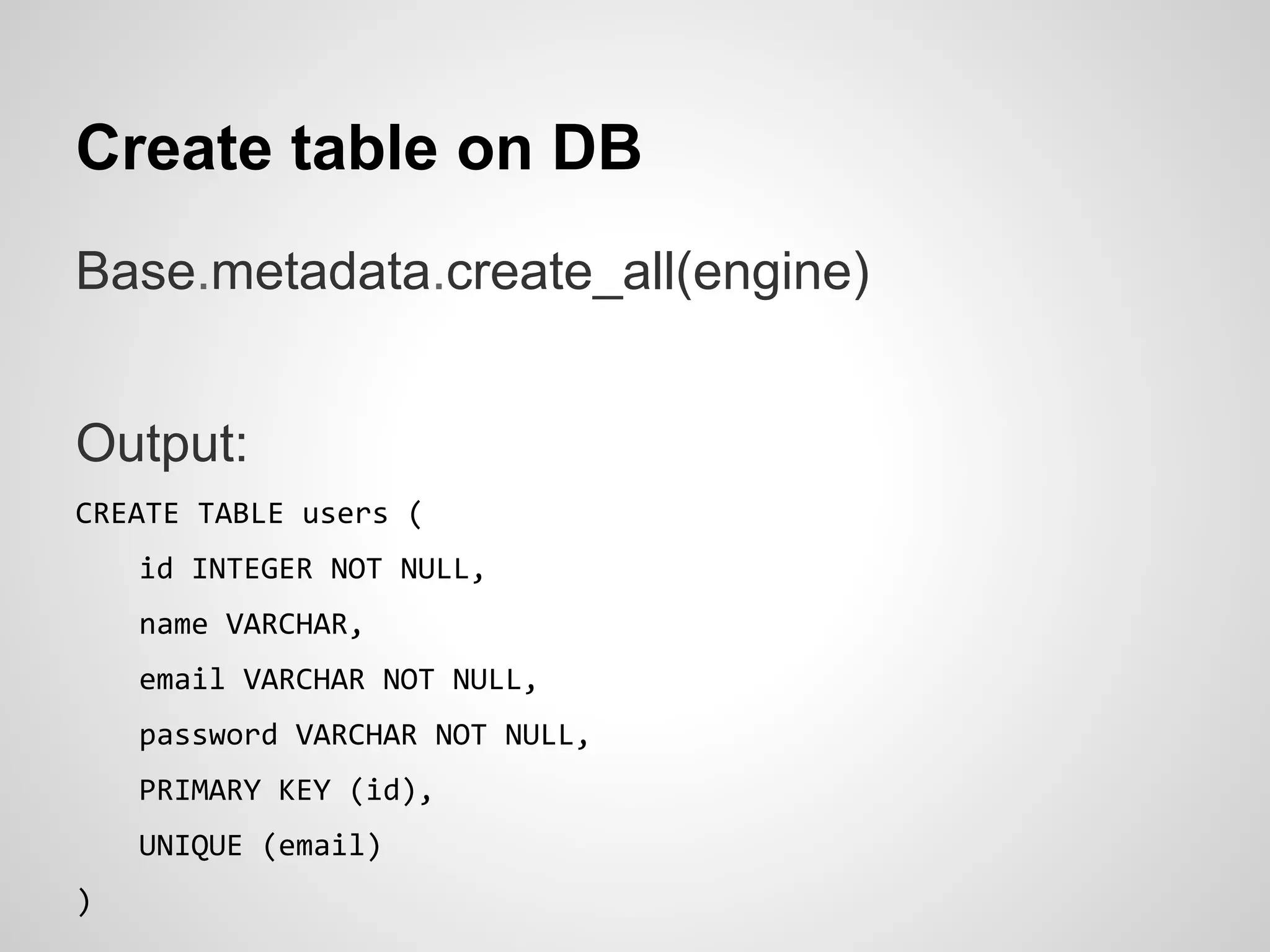 Create table on DB

Base.metadata.create_all(engine)

Output:

CREATE TABLE users (
    id INTEGER NOT NULL,
    name VARCHAR,
    email VARCHAR NOT NULL,
    password VARCHAR NOT NULL,
    PRIMARY KEY (id),
    UNIQUE (email)
)